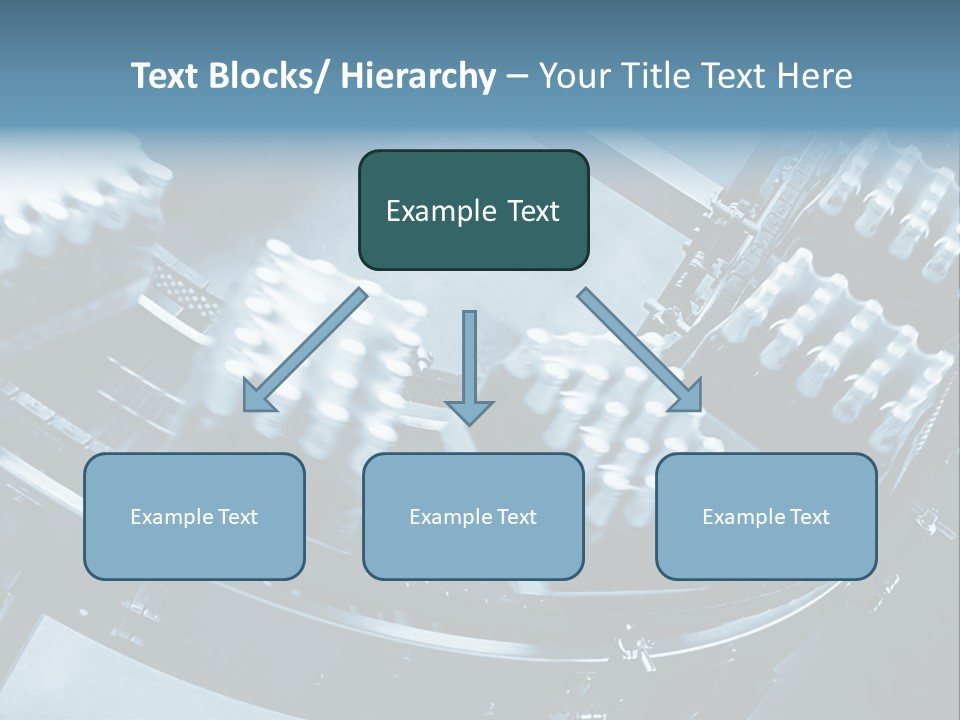 Text Blocks/ Hierarchy – Your Title Text Here

Example Text

Example Text

Example Text

Example Text